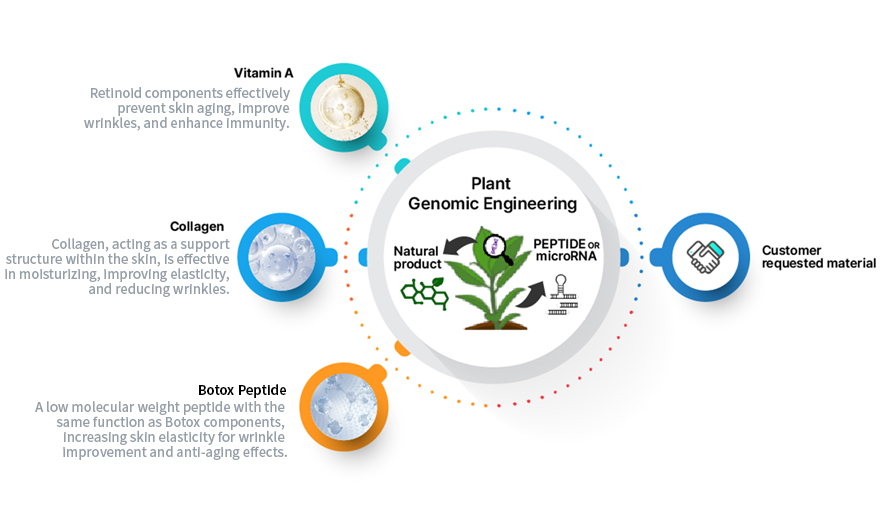 Vitamin A

Retinoid components effectively prevent skin aging, improve wrinkles, and enhance immunity.

Collagen

Collagen, acting as a support structure within the skin, is effective in moisturizing, improving elasticity, and reducing wrinkles.

Botox Peptide

A low molecular weight peptide with the same function as Botox components, increasing skin elasticity for wrinkle improvement and anti-aging effects.

Plant Genomic Engineering

Natural product

PEPTIDE OR microRNA

Customer requested material